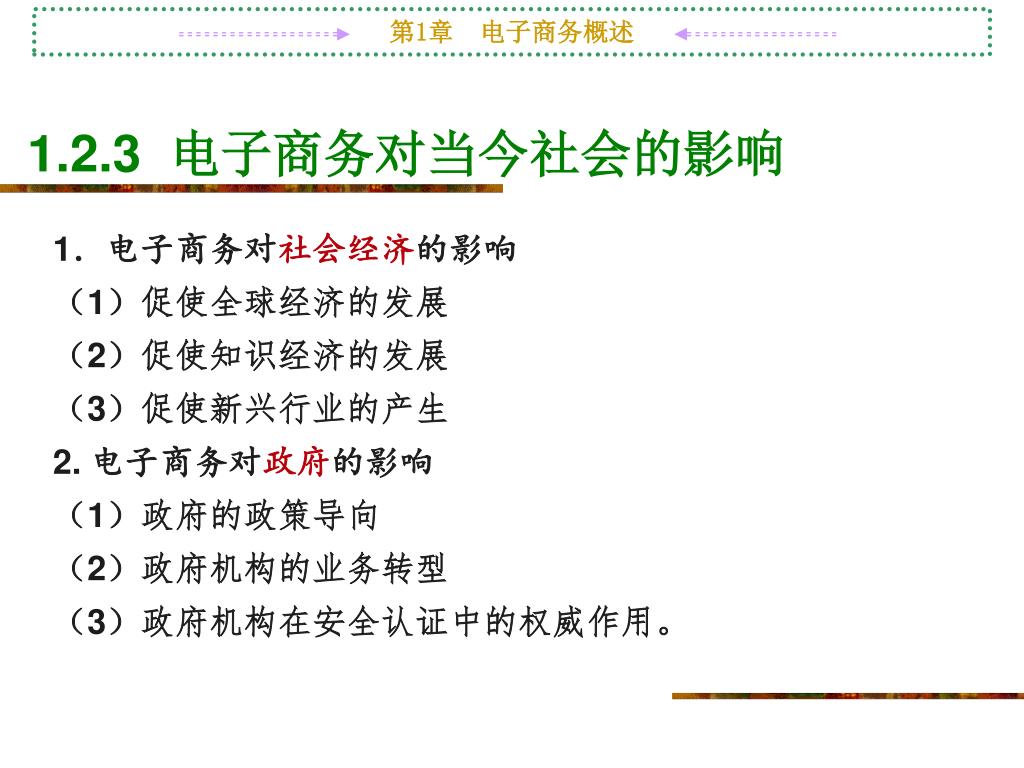 第1章　电子商务概述

1.2.3 电子商务对当今社会的影响

1．电子商务对社会经济的影响
（1）促使全球经济的发展
（2）促使知识经济的发展
（3）促使新兴行业的产生
2. 电子商务对政府的影响
（1）政府的政策导向
（2）政府机构的业务转型
（3）政府机构在安全认证中的权威作用。